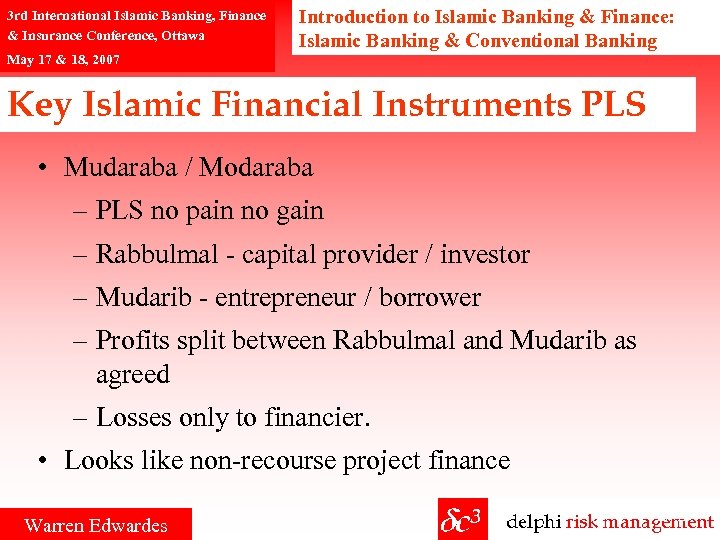 3rd International Islamic Banking, Finance & Insurance Conference, Ottawa
May 17 & 18, 2007

Introduction to Islamic Banking & Finance: Islamic Banking & Conventional Banking

Key Islamic Financial Instruments PLS

• Mudaraba / Modaraba
– PLS no pain no gain
– Rabbulmal - capital provider / investor
– Mudarib - entrepreneur / borrower
– Profits split between Rabbulmal and Mudarib as agreed
– Losses only to financier.
• Looks like non-recourse project finance

Warren Edwardes

$\delta c^3$

delphi risk management